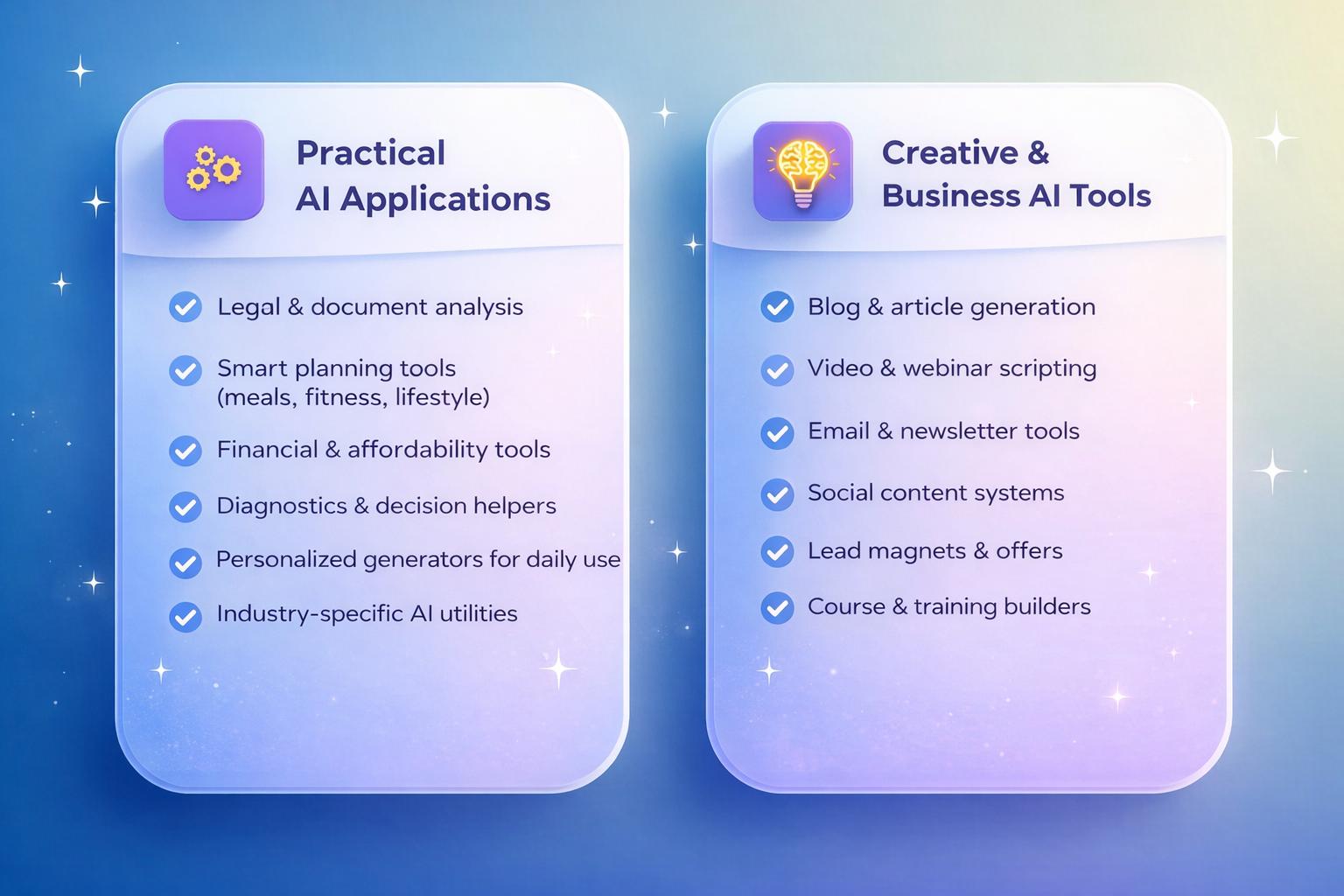 Practical AI Applications

Legal & document analysis

Smart planning tools (meals, fitness, lifestyle)

Financial & affordability tools

Diagnostics & decision helpers

Personalized generators for daily use

Industry-specific AI utilities

Creative & Business AI Tools

Blog & article generation

Video & webinar scripting

Email & newsletter tools

Social content systems

Lead magnets & offers

Course & training builders